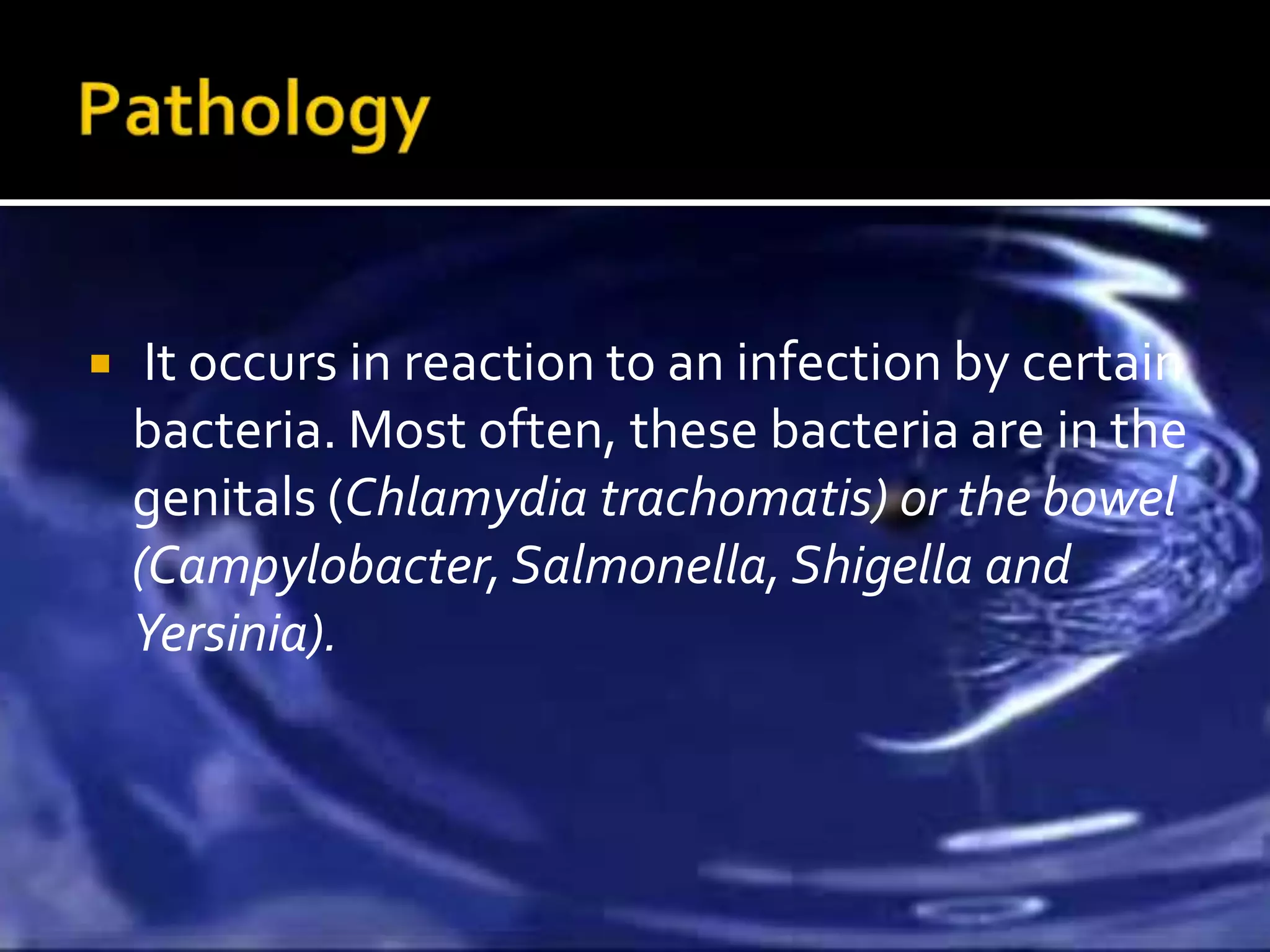 Pathology

▪ It occurs in reaction to an infection by certain bacteria. Most often, these bacteria are in the genitals (Chlamydia trachomatis) or the bowel (Campylobacter, Salmonella, Shigella and Yersinia).